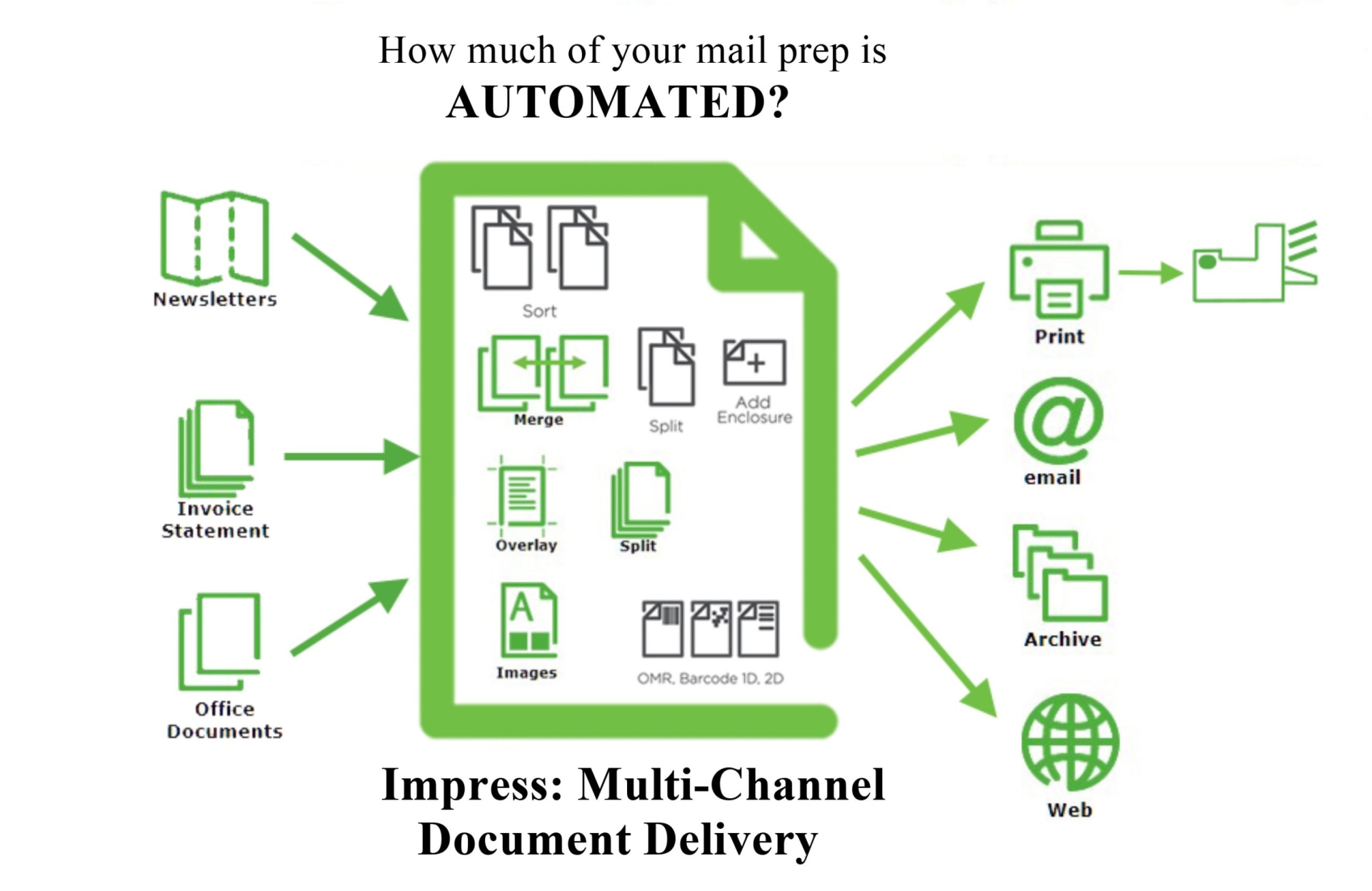 How much of your mail prep is
AUTOMATED?

Newsletters

Invoice Statement

Office Documents

Sort

Merge

Split

Add Enclosure

Overlay

Split

Images

OMR, Barcode 1D, 2D

Print

email

Archive

Web

Impress: Multi-Channel Document Delivery